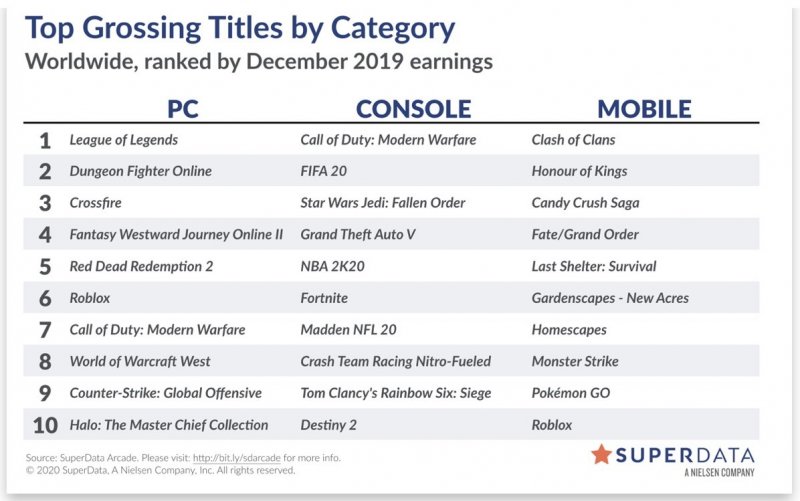 Top Grossing Titles by Category
Worldwide, ranked by December 2019 earnings

| | PC | CONSOLE | MOBILE |
|---|---|---|---|
| 1 | League of Legends | Call of Duty: Modern Warfare | Clash of Clans |
| 2 | Dungeon Fighter Online | FIFA 20 | Honour of Kings |
| 3 | Crossfire | Star Wars Jedi: Fallen Order | Candy Crush Saga |
| 4 | Fantasy Westward Journey Online II | Grand Theft Auto V | Fate/Grand Order |
| 5 | Red Dead Redemption 2 | NBA 2K20 | Last Shelter: Survival |
| 6 | Roblox | Fortnite | Gardenscapes - New Acres |
| 7 | Call of Duty: Modern Warfare | Madden NFL 20 | Homescapes |
| 8 | World of Warcraft West | Crash Team Racing Nitro-Fueled | Monster Strike |
| 9 | Counter-Strike: Global Offensive | Tom Clancy's Rainbow Six: Siege | Pokémon GO |
| 10 | Halo: The Master Chief Collection | Destiny 2 | Roblox |

Source: SuperData Arcade. Please visit: http://bit.ly/sdarcade for more info.
© 2020 SuperData, A Nielsen Company, Inc. All rights reserved.

SUPERDATA
A NIELSEN COMPANY